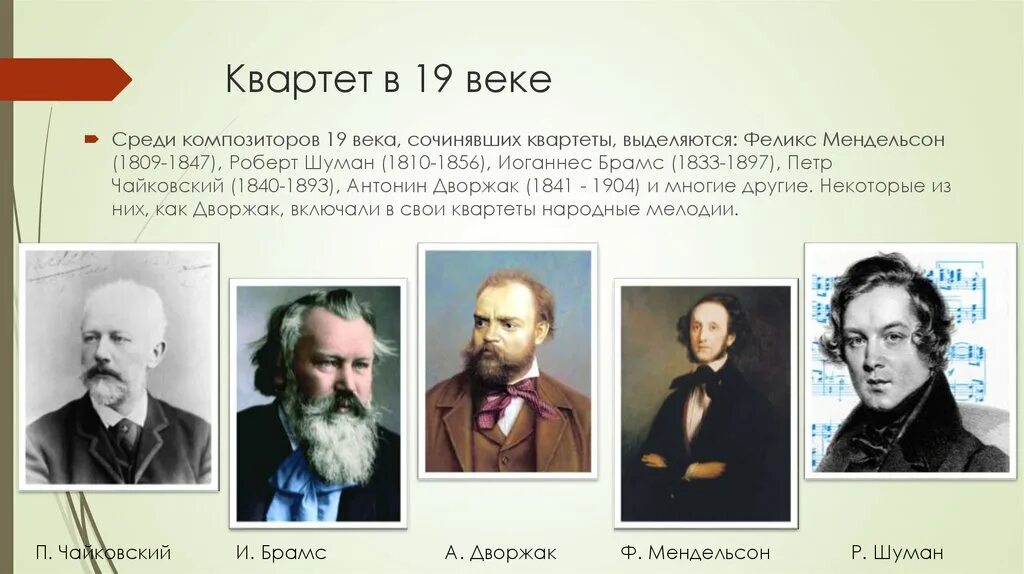 Квартет в 19 веке

Среди композиторов 19 века, сочинявших квартеты, выделяются: Феликс Мендельсон (1809-1847), Роберт Шуман (1810-1856), Иоганнес Брамс (1833-1897), Петр Чайковский (1840-1893), Антонин Дворжак (1841 - 1904) и многие другие. Некоторые из них, как Дворжак, включали в свои квартеты народные мелодии.

П. Чайковский

И. Брамс

А. Дворжак

Ф. Мендельсон

Р. Шуман